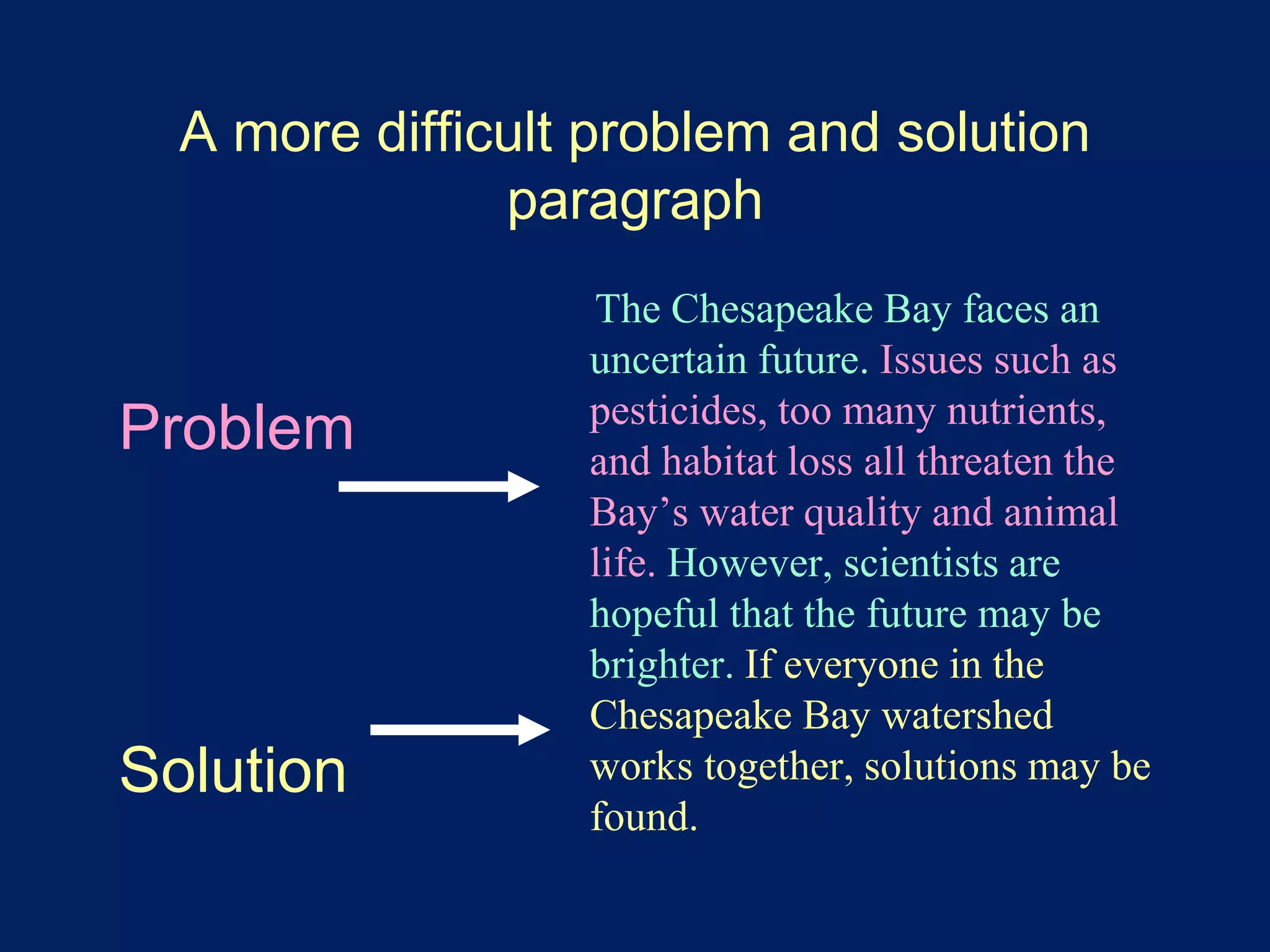 A more difficult problem and solution paragraph

Problem

Solution

The Chesapeake Bay faces an uncertain future. Issues such as pesticides, too many nutrients, and habitat loss all threaten the Bay’s water quality and animal life. However, scientists are hopeful that the future may be brighter. If everyone in the Chesapeake Bay watershed works together, solutions may be found.